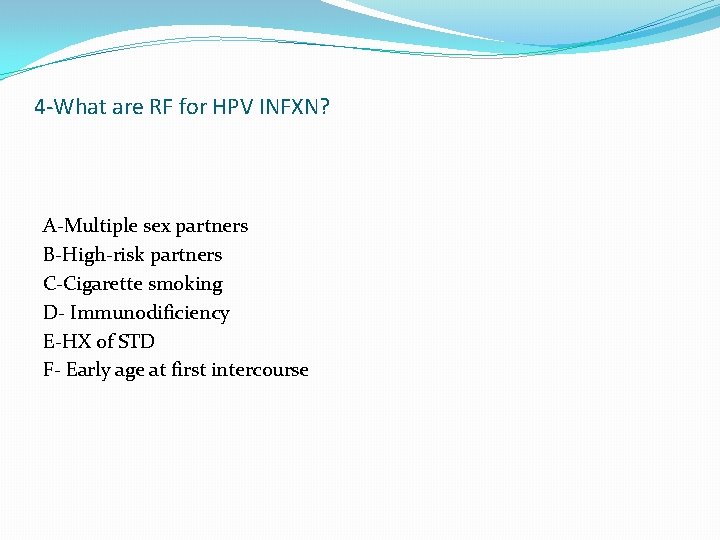 4-What are RF for HPV INFXN?

A-Multiple sex partners
B-High-risk partners
C-Cigarette smoking
D- Immunodificiency
E-HX of STD
F- Early age at first intercourse